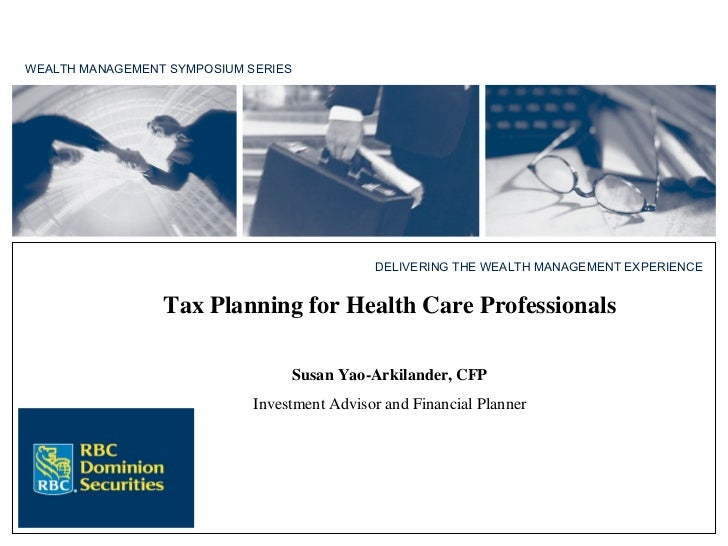 WEALTH MANAGEMENT SYMPOSIUM SERIES

DELIVERING THE WEALTH MANAGEMENT EXPERIENCE

Tax Planning for Health Care Professionals

Susan Yao-Arkilander, CFP

Investment Advisor and Financial Planner

RBC

RBC Dominion Securities